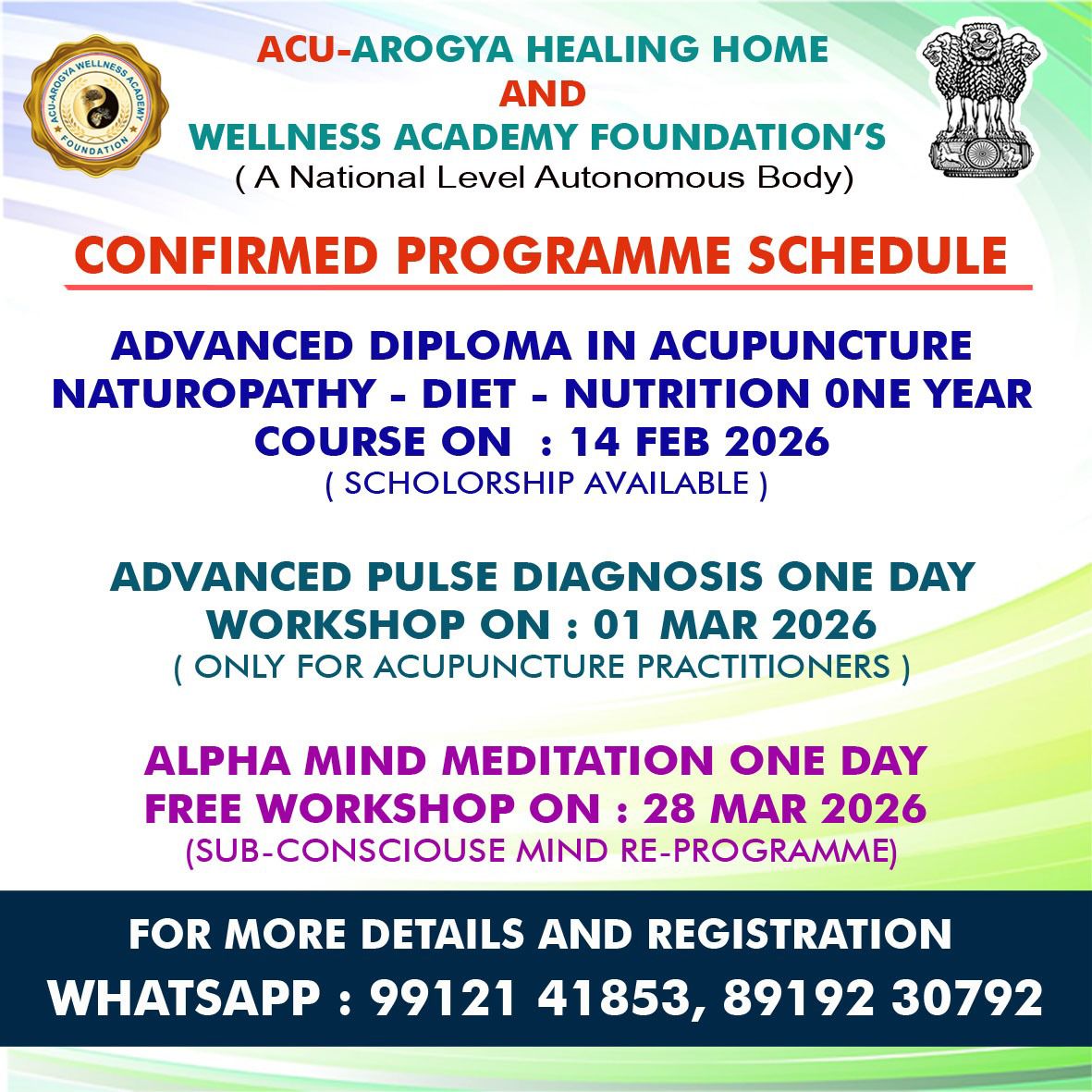 ACU-AROGYA WELLNESS ACADEMY FOUNDATION

ACU-AROGYA HEALING HOME
AND
WELLNESS ACADEMY FOUNDATION'S
( A National Level Autonomous Body)

CONFIRMED PROGRAMME SCHEDULE

ADVANCED DIPLOMA IN ACUPUNCTURE NATUROPATHY - DIET - NUTRITION 0NE YEAR COURSE ON : 14 FEB 2026
( SCHOLORSHIP AVAILABLE )

ADVANCED PULSE DIAGNOSIS ONE DAY WORKSHOP ON : 01 MAR 2026
( ONLY FOR ACUPUNCTURE PRACTITIONERS )

ALPHA MIND MEDITATION ONE DAY FREE WORKSHOP ON : 28 MAR 2026
(SUB-CONSCIOUSE MIND RE-PROGRAMME)

FOR MORE DETAILS AND REGISTRATION
WHATSAPP : 99121 41853, 89192 30792